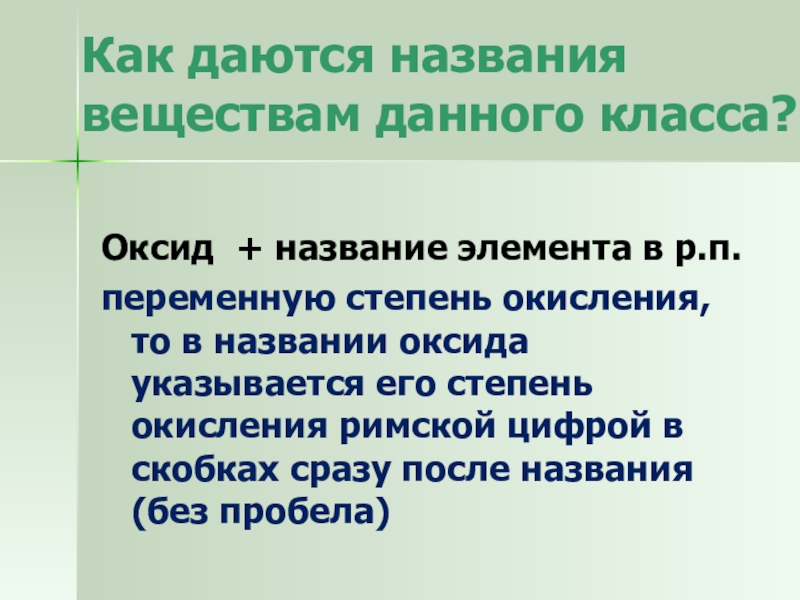 Как даются названия веществам данного класса?

Оксид + название элемента в р.п.

переменную степень окисления, то в названии оксида указывается его степень окисления римской цифрой в скобках сразу после названия (без пробела)